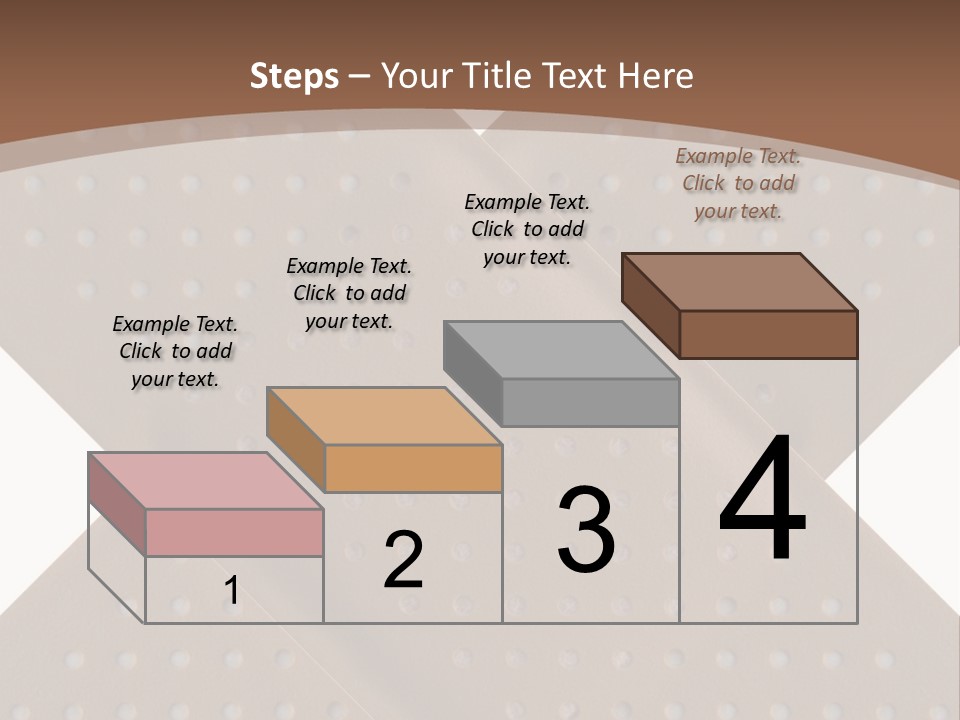 Steps – Your Title Text Here

Example Text. Click to add your text.

Example Text. Click to add your text.

Example Text. Click to add your text.

Example Text. Click to add your text.

1

2

3

4